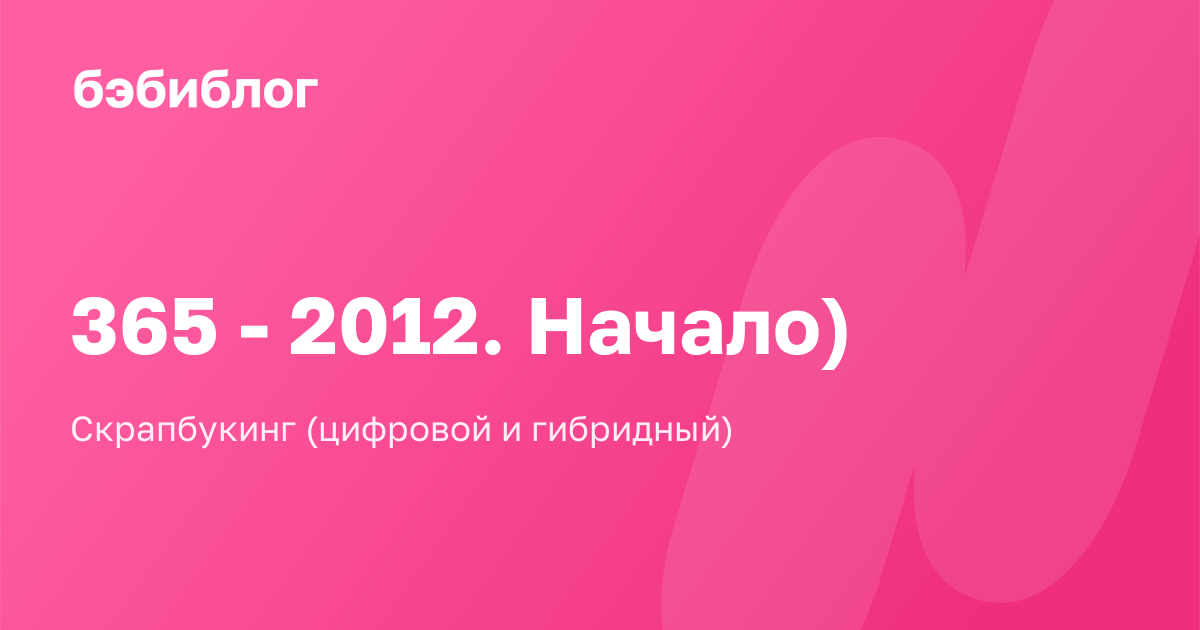 бэбиблог

365 - 2012. Начало)

Скрапбукинг (цифровой и гибридный)